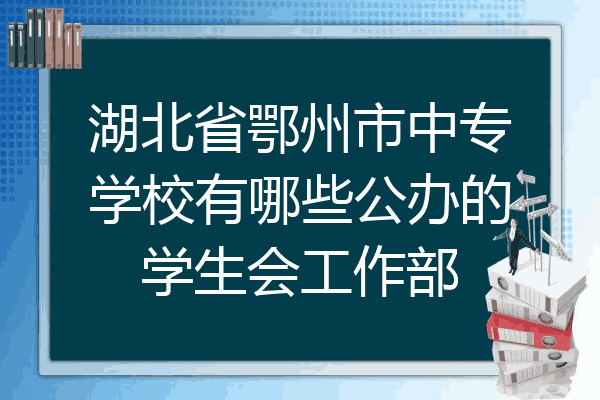 湖北省鄂州市中专学校有哪些公办的学生会工作部